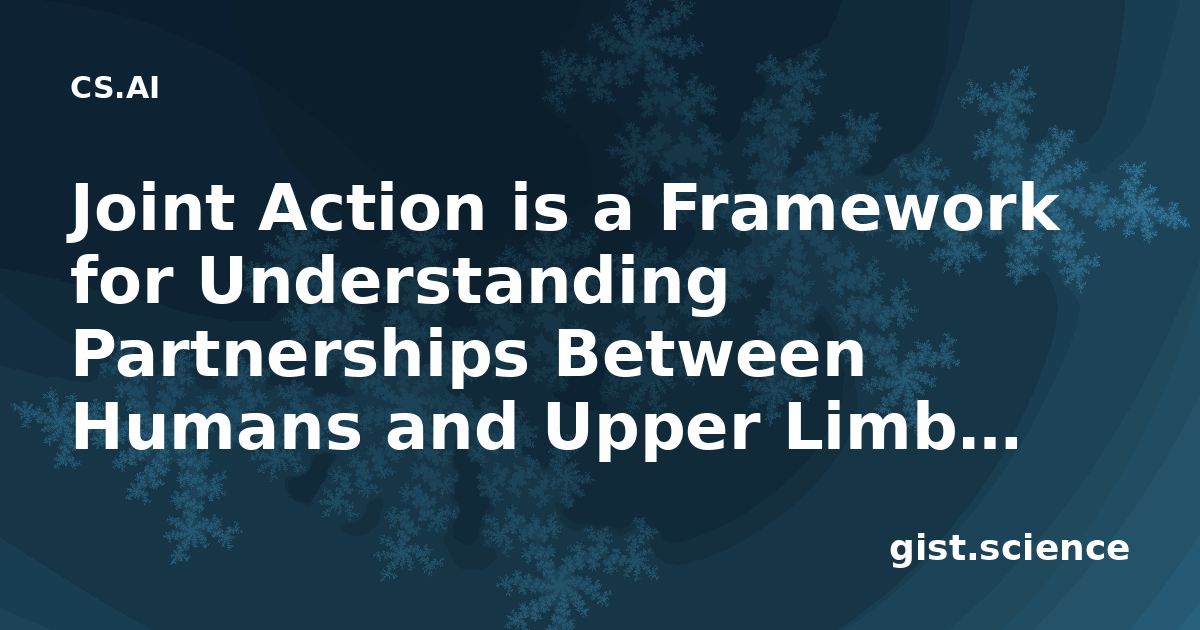 CS.AI

Joint Action is a Framework for Understanding Partnerships Between Humans and Upper Limb...

gist.science